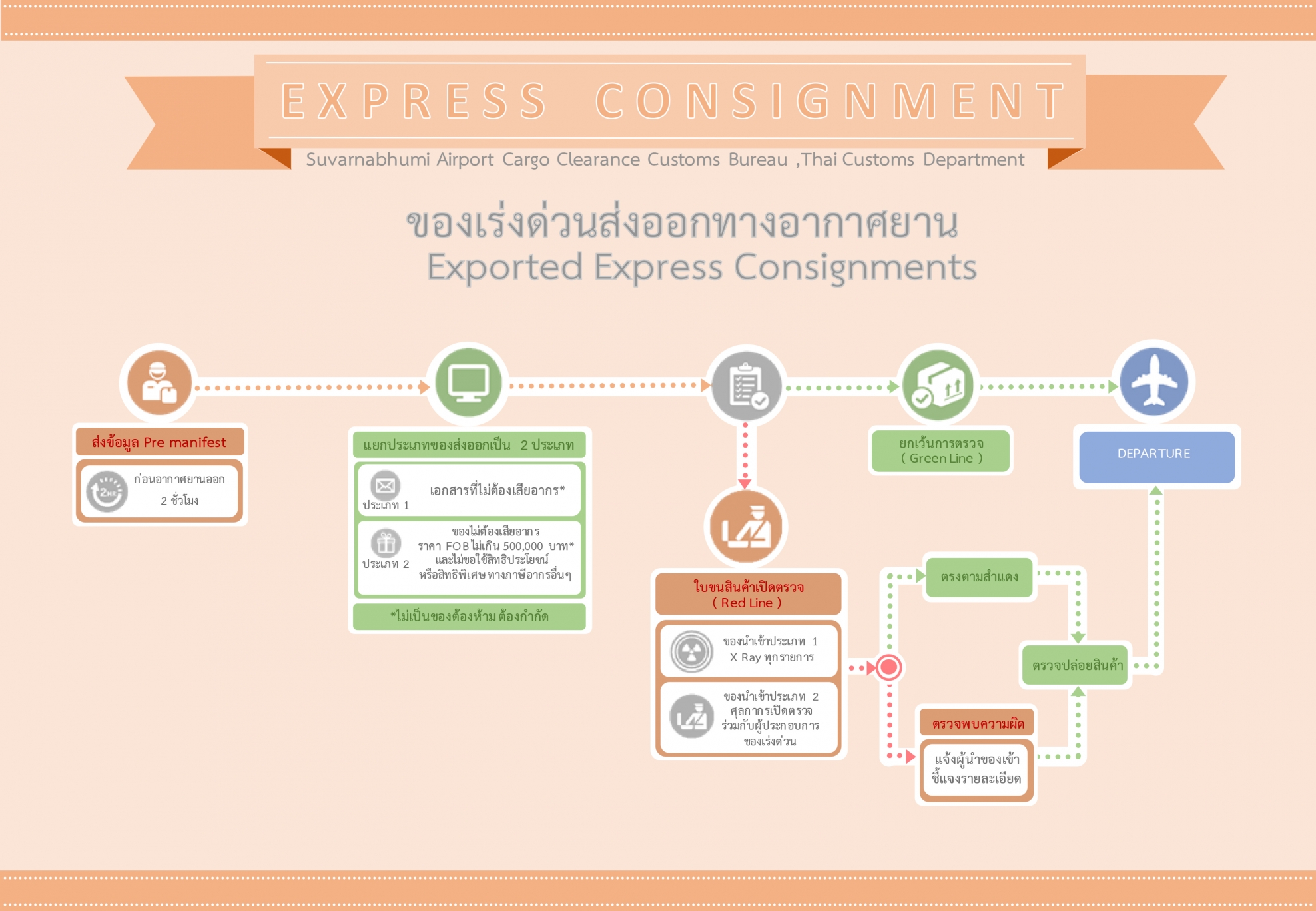 EXPRESS CONSIGNMENT

Suvarnabhumi Airport Cargo Clearance Customs Bureau ,Thai Customs Department

ของเร่งด่วนส่งออกทางอากาศยาน
Exported Express Consignments

ส่งข้อมูล Pre manifest

2HR ก่อนอากาศยานออก 2 ชั่วโมง

แยกประเภทของส่งออกเป็น 2 ประเภท

ประเภท 1 เอกสารที่ไม่ต้องเสียอากร*

ประเภท 2 ของไม่ต้องเสียอากร ราคา FOB ไม่เกิน 500,000 บาท* และไม่ขอใช้สิทธิประโยชน์ หรือสิทธิพิเศษทางภาษีอากรอื่นๆ

*ไม่เป็นของต้องห้าม ต้องกำกัด

ใบขนสินค้าเปิดตรวจ ( Red Line )

ของนำเข้าประเภท 1 X Ray ทุกรายการ

ของนำเข้าประเภท 2 ศุลกากรเปิดตรวจ ร่วมกับผู้ประกอบการ ของเร่งด่วน

ยกเว้นการตรวจ ( Green Line )

DEPARTURE

ตรงตามสำแดง

ตรวจปล่อยสินค้า

ตรวจพบความผิด

แจ้งผู้นำของเข้า ชี้แจงรายละเอียด